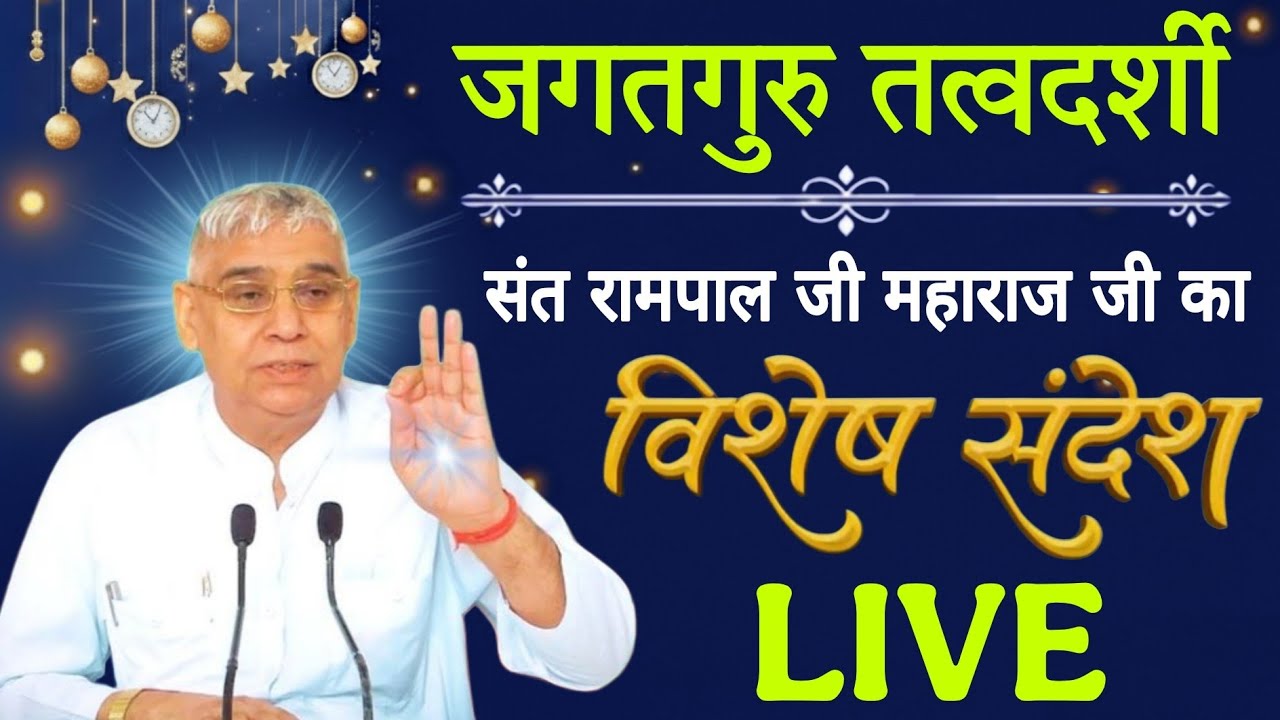 जगतगुरु तत्वदर्शी

संत रामपाल जी महाराज जी का

विशेष संदेश

LIVE